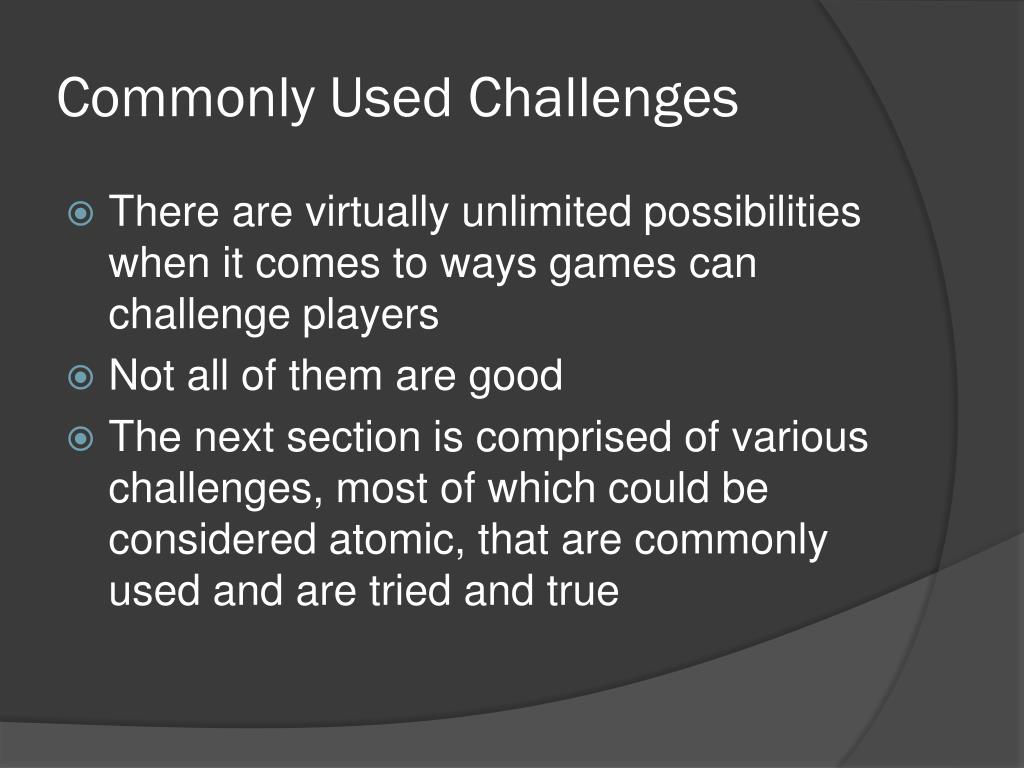 Commonly Used Challenges

There are virtually unlimited possibilities when it comes to ways games can challenge players

Not all of them are good

The next section is comprised of various challenges, most of which could be considered atomic, that are commonly used and are tried and true